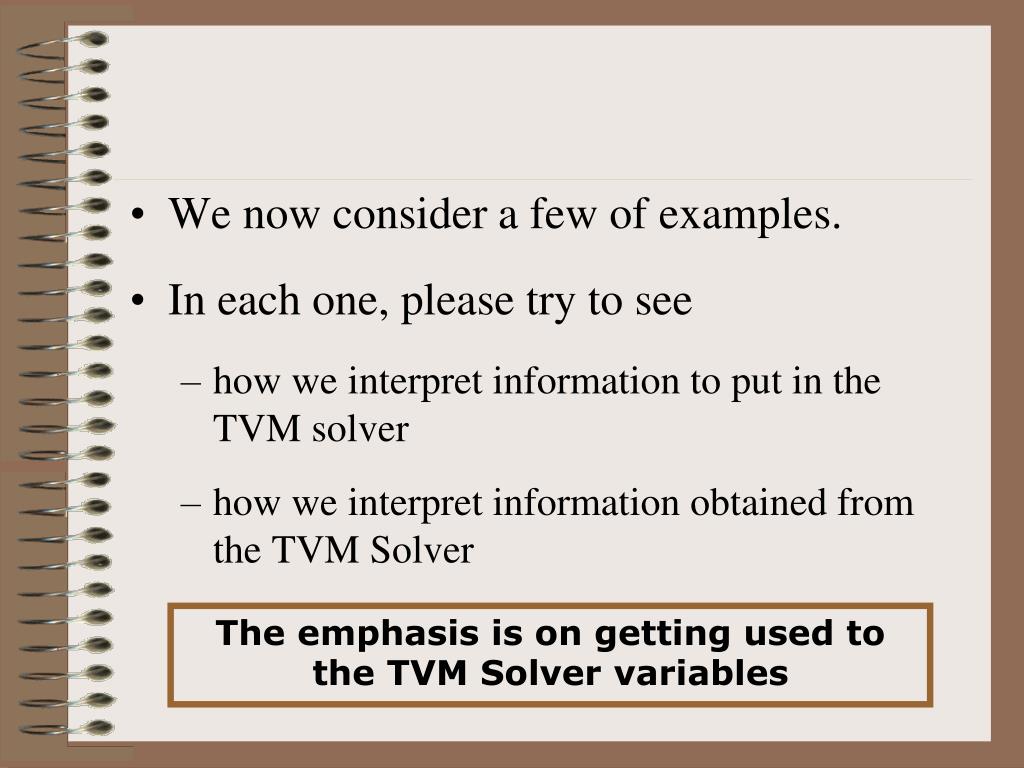 • We now consider a few of examples.

• In each one, please try to see

– how we interpret information to put in the TVM solver

– how we interpret information obtained from the TVM Solver

The emphasis is on getting used to the TVM Solver variables